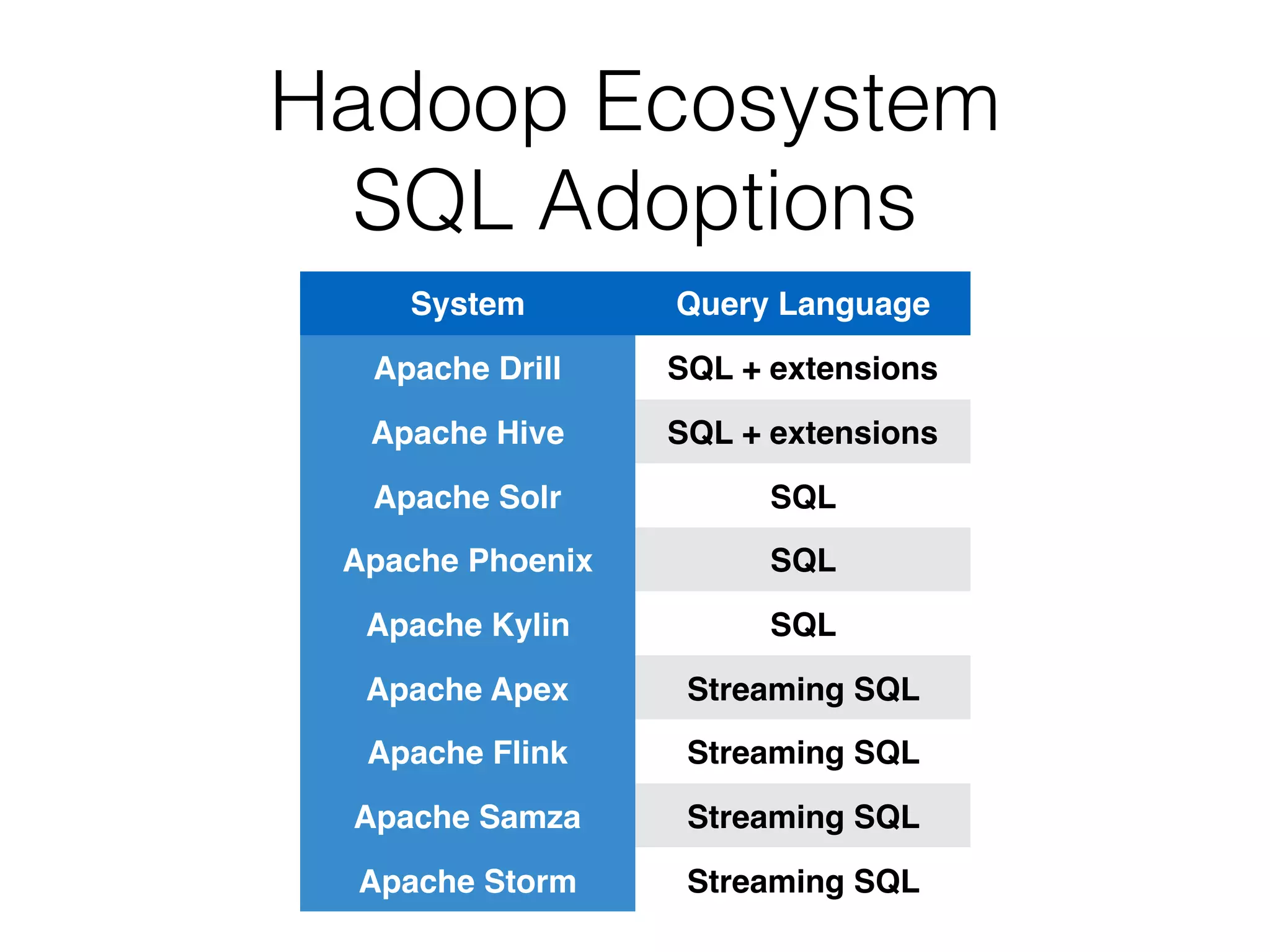 Hadoop Ecosystem
SQL Adoptions

| System | Query Language |
|---|---|
| Apache Drill | SQL + extensions |
| Apache Hive | SQL + extensions |
| Apache Solr | SQL |
| Apache Phoenix | SQL |
| Apache Kylin | SQL |
| Apache Apex | Streaming SQL |
| Apache Flink | Streaming SQL |
| Apache Samza | Streaming SQL |
| Apache Storm | Streaming SQL |